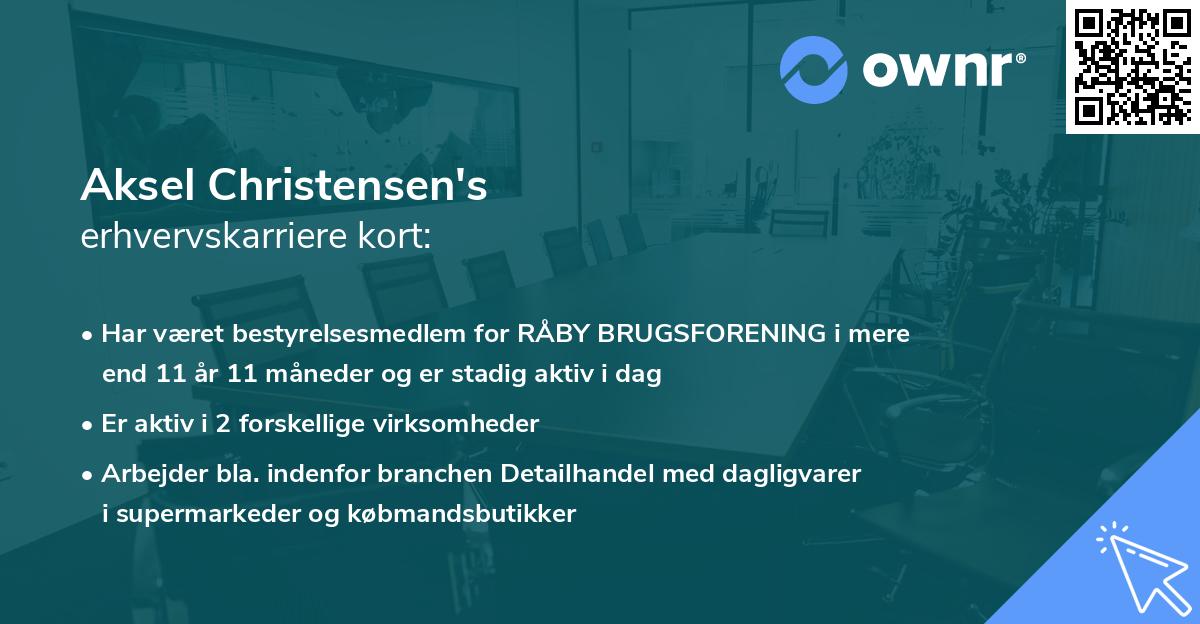 ownr®

Aksel Christensen's
erhvervskarriere kort:

• Har været bestyrelsesmedlem for RÅBY BRUGSFORENING i mere end 11 år 11 måneder og er stadig aktiv i dag

• Er aktiv i 2 forskellige virksomheder

• Arbejder bla. indenfor branchen Detailhandel med dagligvarer i supermarkeder og købmandsbutikker